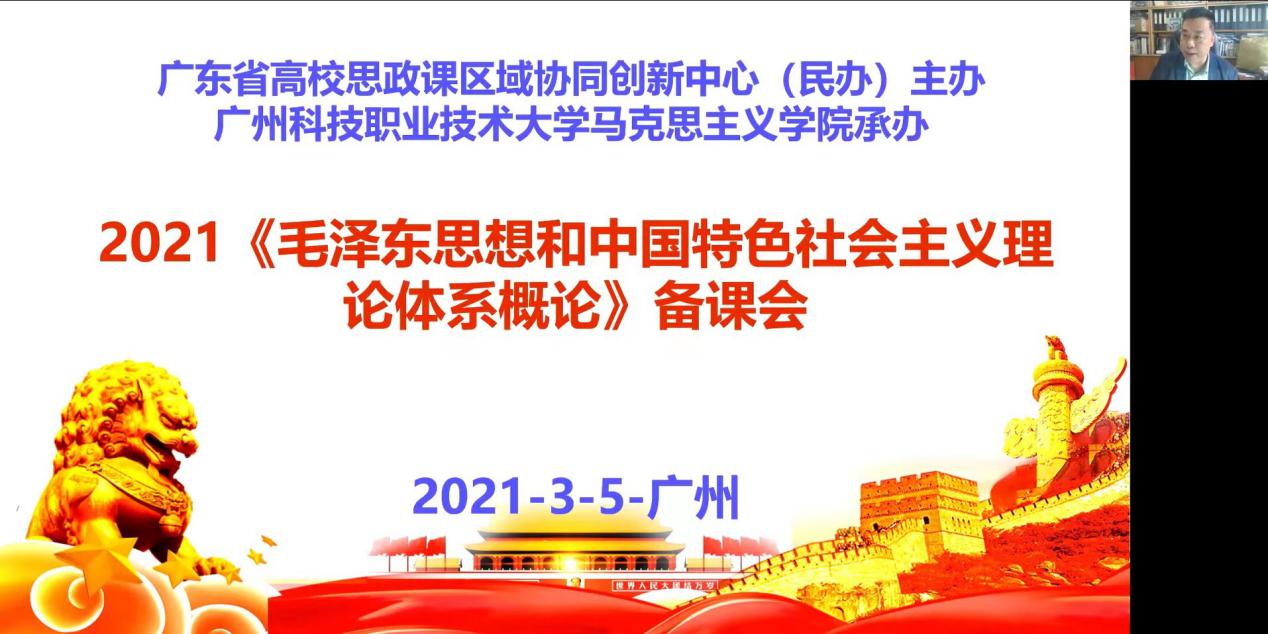 广东省高校思政课区域协同创新中心（民办）主办
广州科技职业技术大学马克思主义学院承办

2021《毛泽东思想和中国特色社会主义理论体系概论》备课会

2021-3-5-广州

世界人民大团结万岁